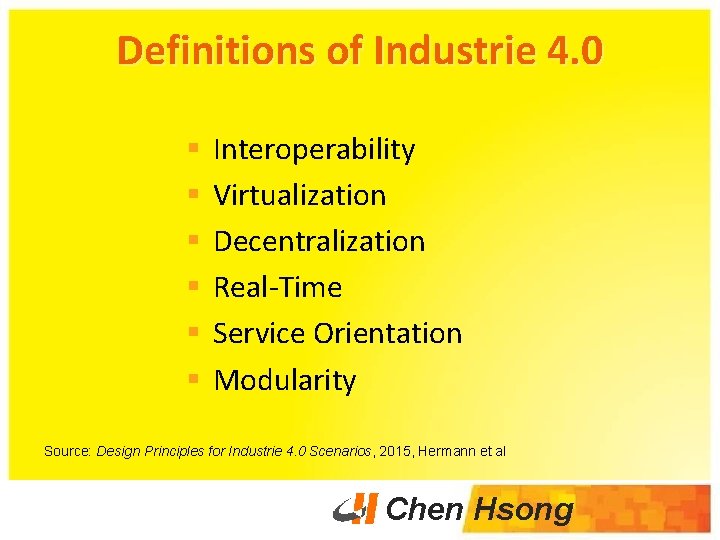 Definitions of Industrie 4.0

- Interoperability
- Virtualization
- Decentralization
- Real-Time
- Service Orientation
- Modularity

Source: Design Principles for Industrie 4.0 Scenarios, 2015, Hermann et al

Chen Hsong